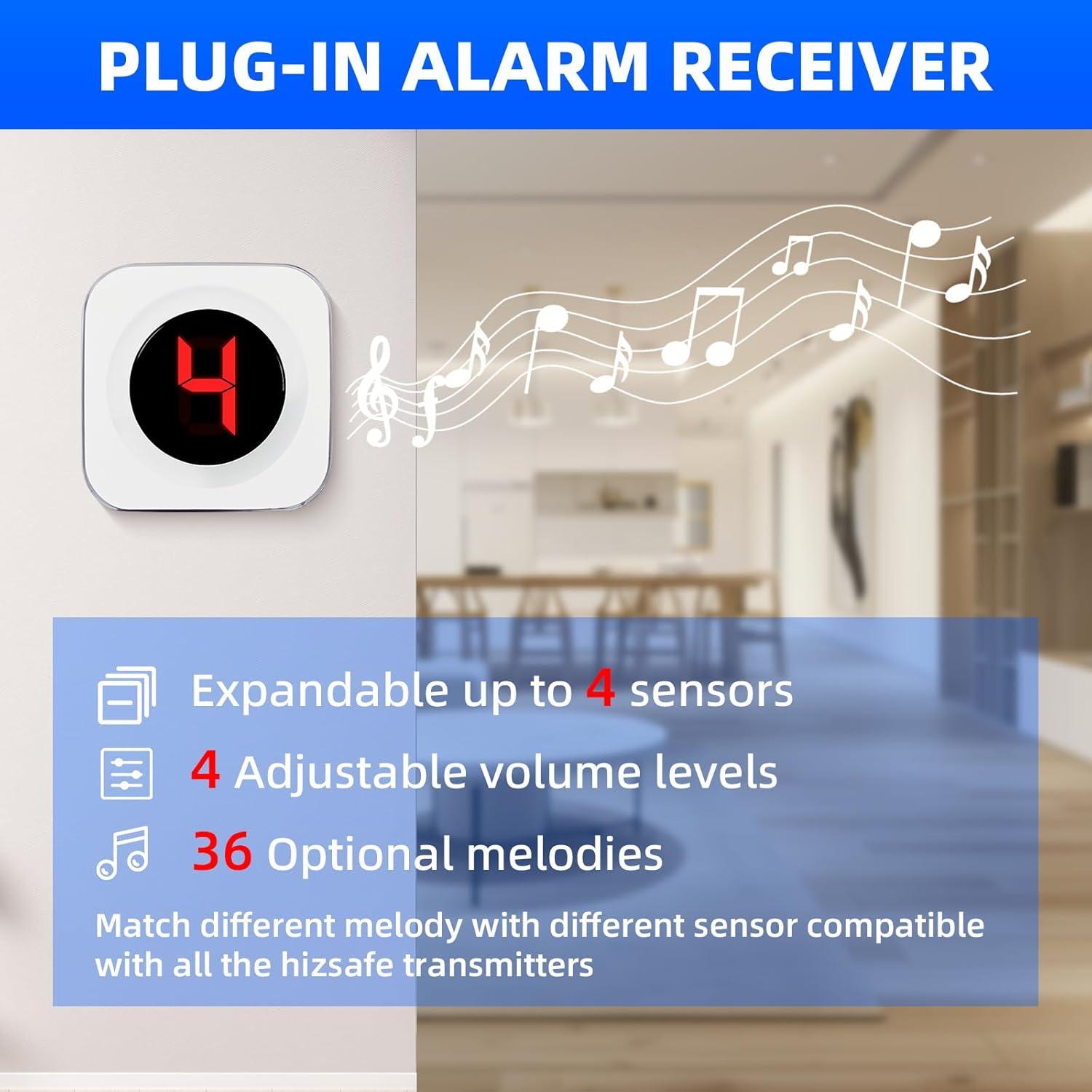 PLUG-IN ALARM RECEIVER

4

Expandable up to 4 sensors

4 Adjustable volume levels

36 Optional melodies

Match different melody with different sensor compatible with all the hizsafe transmitters